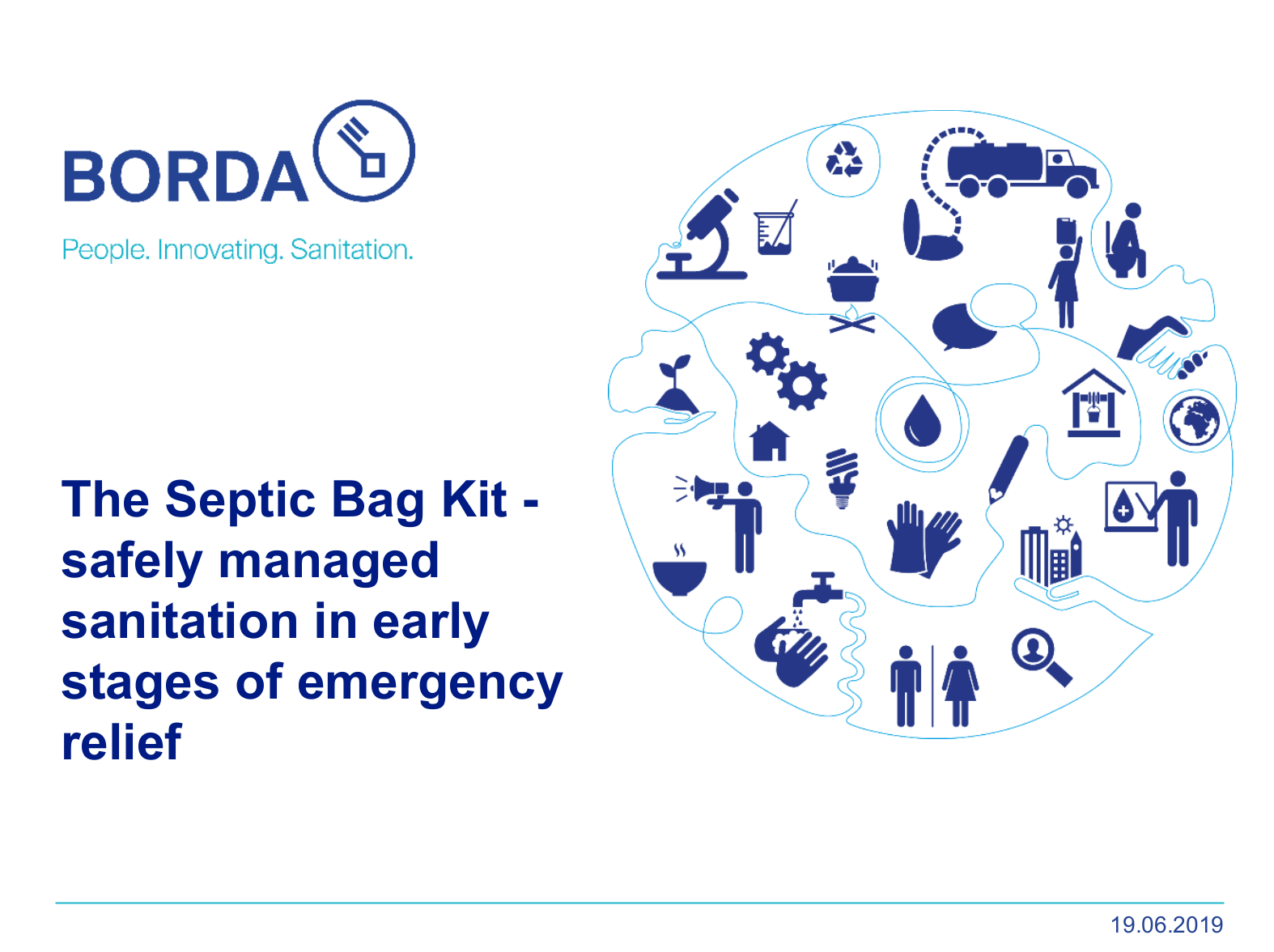 BORDA

People. Innovating. Sanitation.

The Septic Bag Kit - safely managed sanitation in early stages of emergency relief

19.06.2019